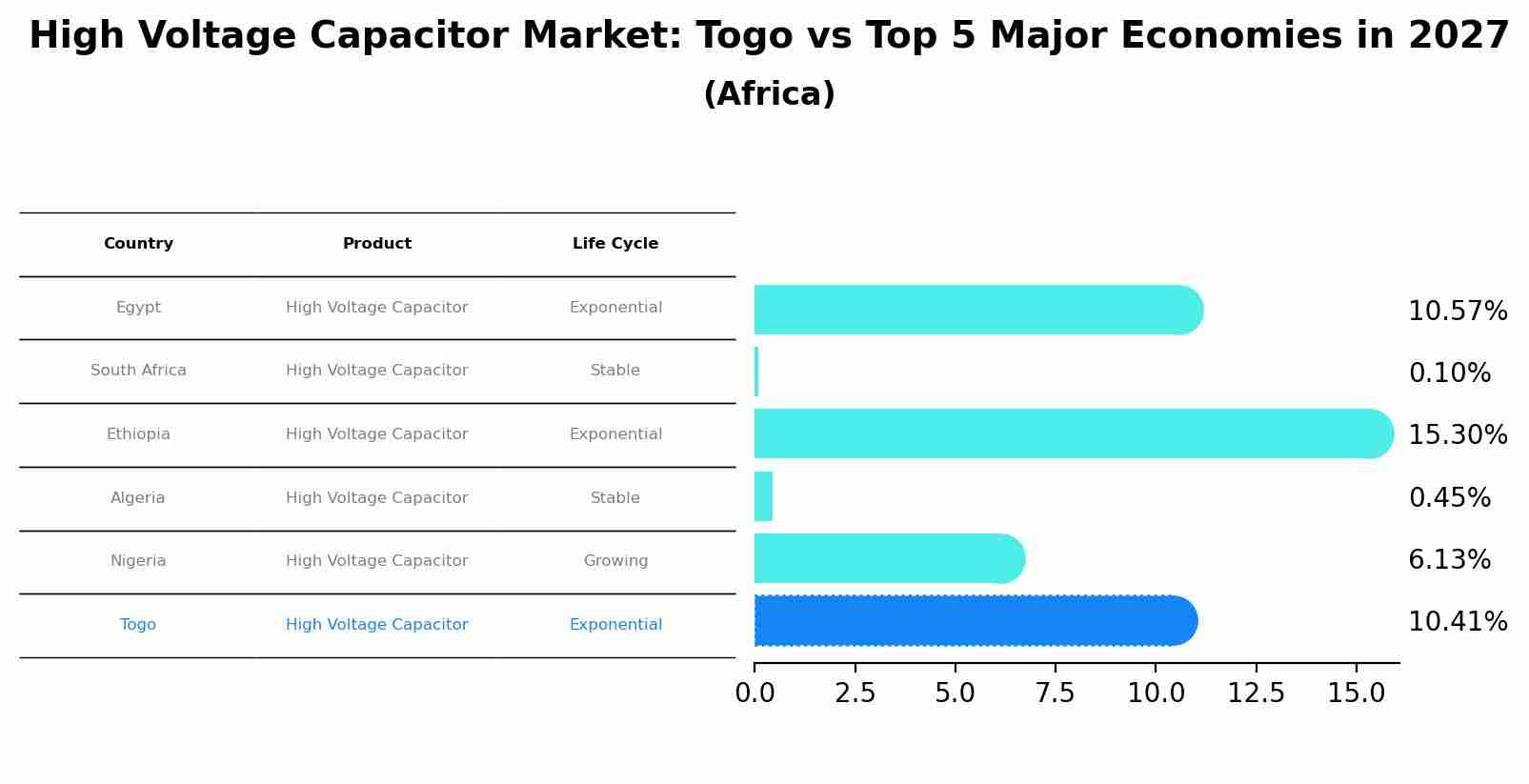 High Voltage Capacitor Market: Togo vs Top 5 Major Economies in 2027
(Africa)

| Country | Product | Life Cycle |
|---|---|---|
| Egypt | High Voltage Capacitor | Exponential |
| South Africa | High Voltage Capacitor | Stable |
| Ethiopia | High Voltage Capacitor | Exponential |
| Algeria | High Voltage Capacitor | Stable |
| Nigeria | High Voltage Capacitor | Growing |
| Togo | High Voltage Capacitor | Exponential |

10.57%
0.10%
15.30%
0.45%
6.13%
10.41%

0.0 2.5 5.0 7.5 10.0 12.5 15.0